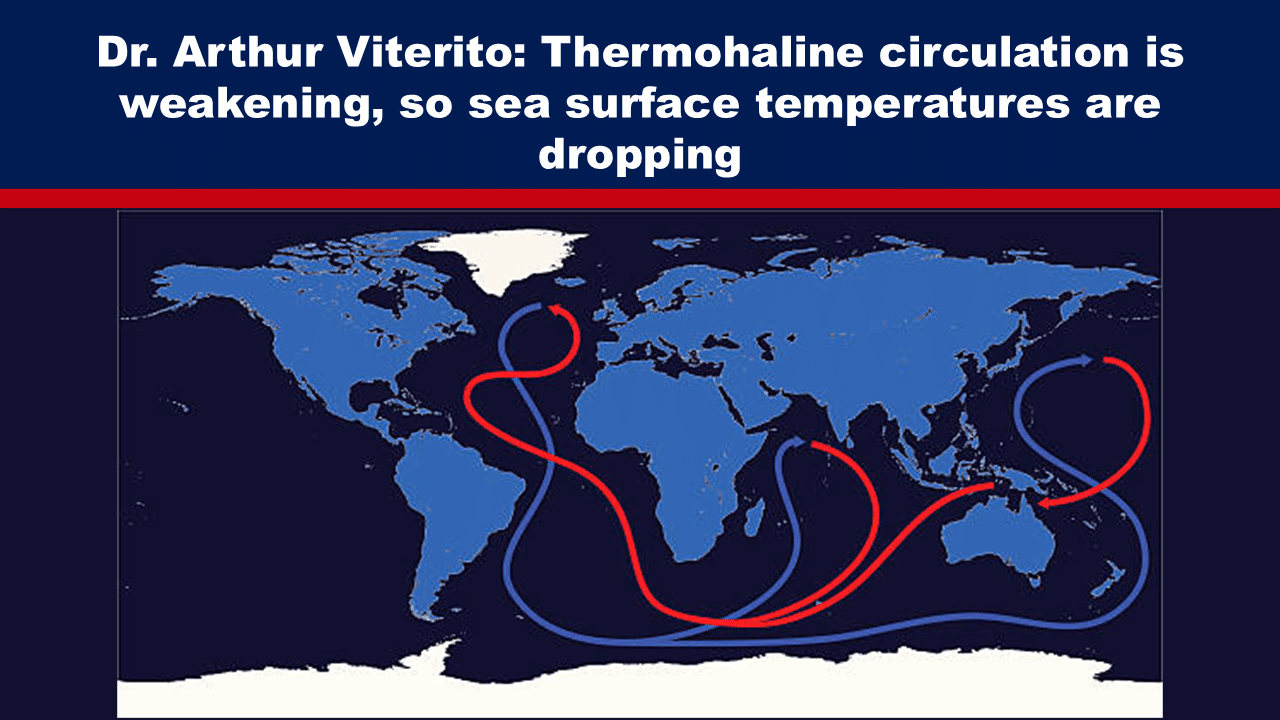 Dr. Arthur Viterito: Thermohaline circulation is weakening, so sea surface temperatures are dropping